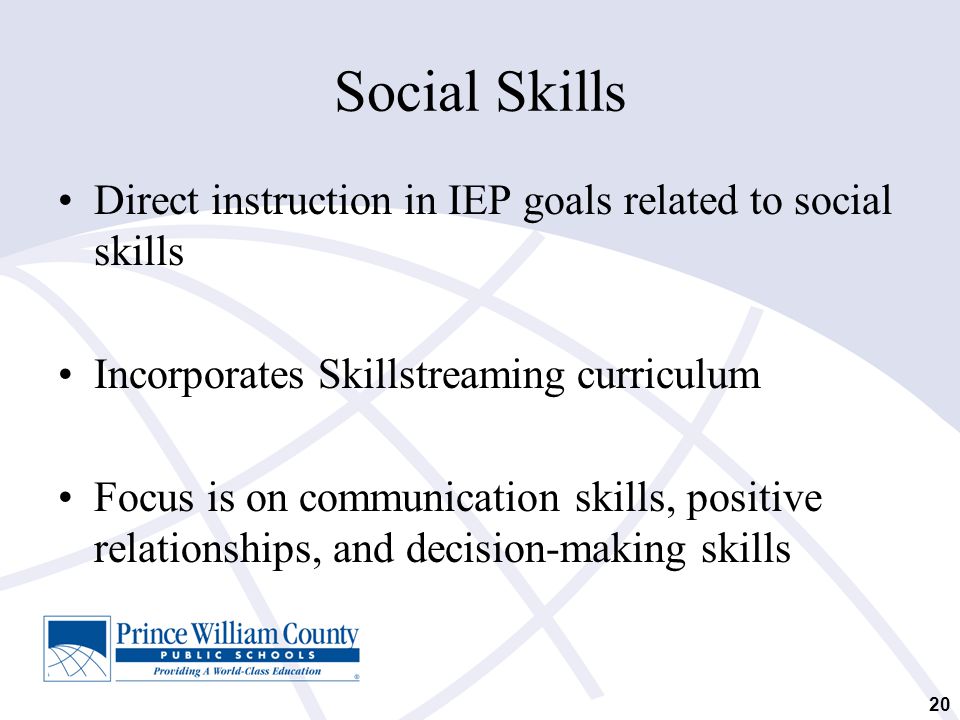 Social Skills

• Direct instruction in IEP goals related to social skills

• Incorporates Skillstreaming curriculum

• Focus is on communication skills, positive relationships, and decision-making skills

Prince William County
PUBLIC SCHOOLS
Providing A World-Class Education

20